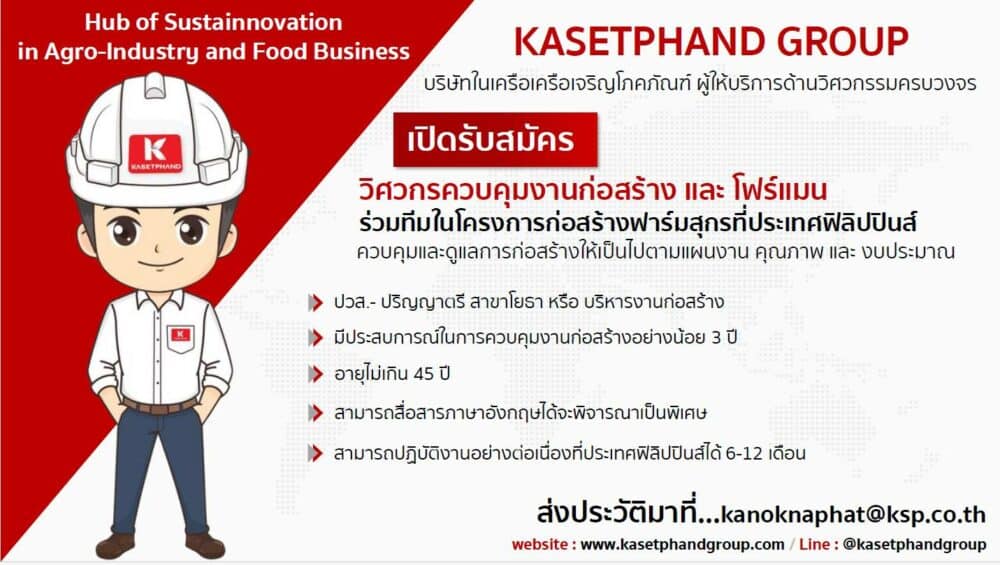 Hub of Sustainnovation in Agro-Industry and Food Business

K
KASETPHAND

KASETPHAND GROUP

บริษัทในเครือเครือเจริญโภคภัณฑ์ ผู้ให้บริการด้านวิศวกรรมครบวงจร

เปิดรับสมัคร

วิศวกรควบคุมงานก่อสร้าง และ โฟร์แมน

ร่วมทีมในโครงการก่อสร้างฟาร์มสุกรที่ประเทศฟิลิปปินส์

ควบคุมและดูแลการก่อสร้างให้เป็นไปตามแผนงาน คุณภาพ และ งบประมาณ

ปวส.- ปริญญาตรี สาขาโยธา หรือ บริหารงานก่อสร้าง

มีประสบการณ์ในการควบคุมงานก่อสร้างอย่างน้อย 3 ปี

อายุไม่เกิน 45 ปี

สามารถสื่อสารภาษาอังกฤษได้จะพิจารณาเป็นพิเศษ

สามารถปฏิบัติงานอย่างต่อเนื่องที่ประเทศฟิลิปปินส์ได้ 6-12 เดือน

ส่งประวัติมาที่...kanoknaphat@ksp.co.th

website : www.kasetphandgroup.com / Line : @kasetphandgroup